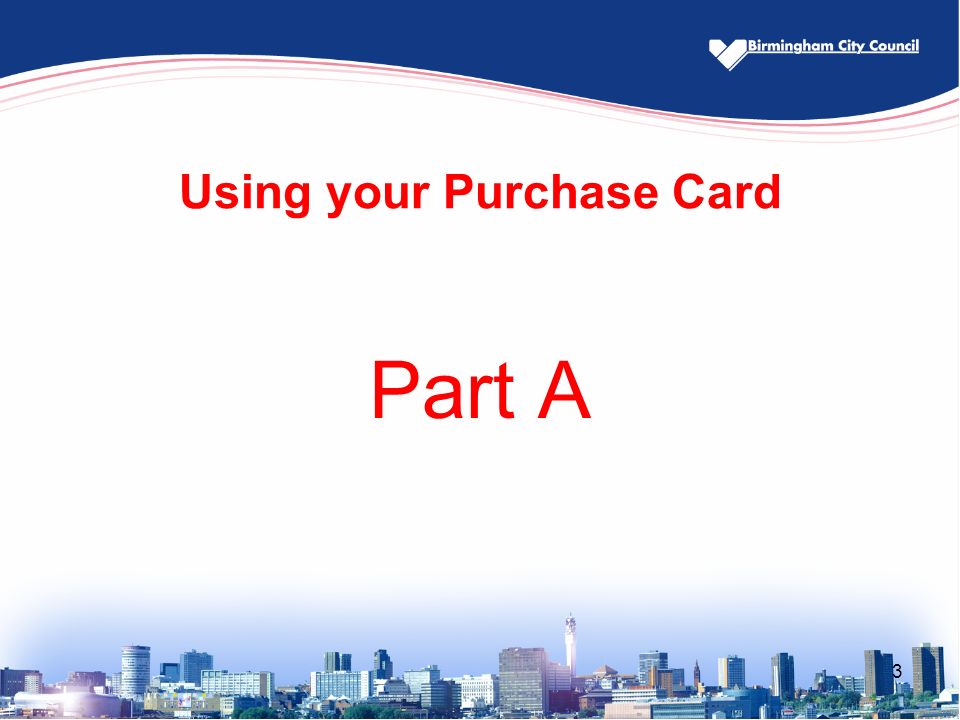 Birmingham City Council

Using your Purchase Card

Part A

3